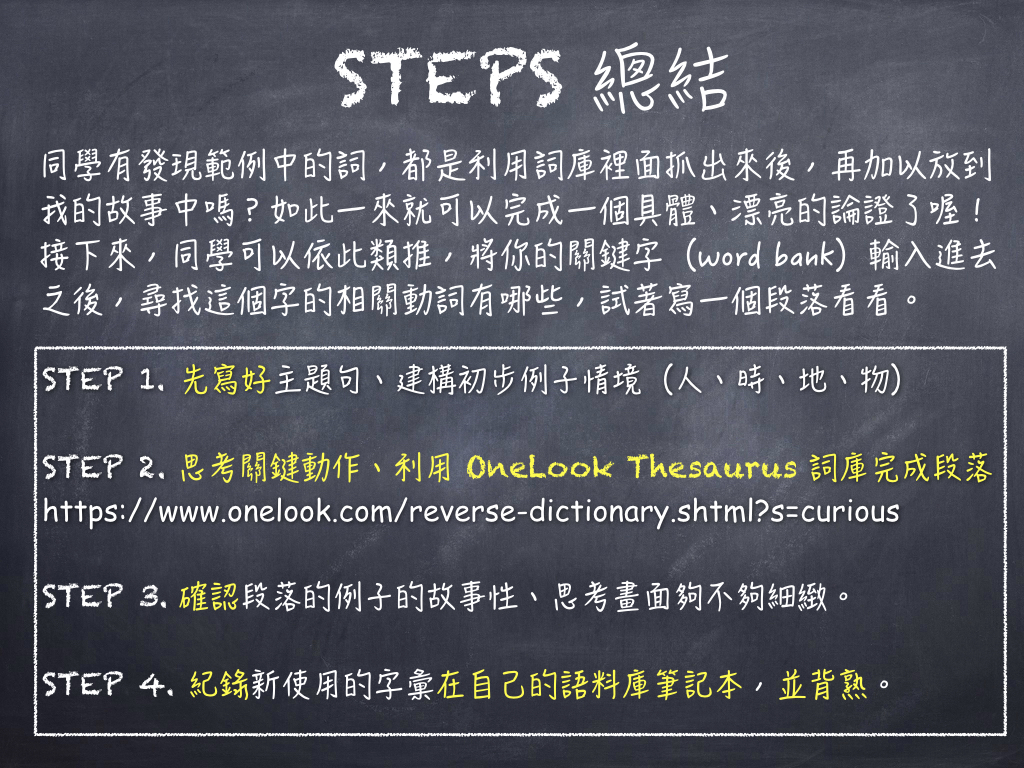 STEPS 總結

同學有發現範例中的詞，都是利用詞庫裡面抓出來後，再加以放到我的故事中嗎？如此一來就可以完成一個具體、漂亮的論證了喔！接下來，同學可以依此類推，將你的關鍵字（word bank）輸入進去之後，尋找這個字的相關動詞有哪些，試著寫一個段落看看。

STEP 1. 先寫好主題句、建構初步例子情境（人、時、地、物）

STEP 2. 思考關鍵動作、利用 OneLook Thesaurus 詞庫完成段落
https://www.onelook.com/reverse-dictionary.shtml?s=curious

STEP 3. 確認段落的例子的故事性、思考畫面夠不夠細緻。

STEP 4. 紀錄新使用的字彙在自己的語料庫筆記本，並背熟。